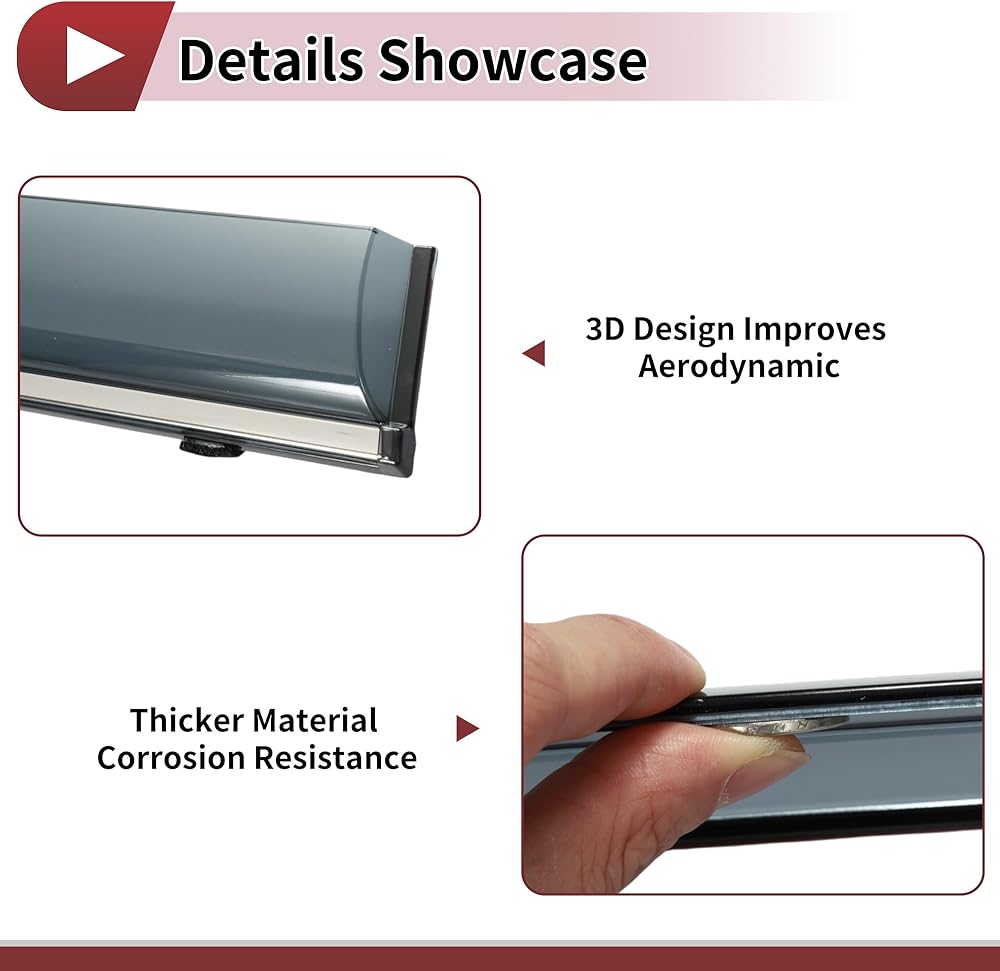 Details Showcase

3D Design Improves Aerodynamic

Thicker Material Corrosion Resistance